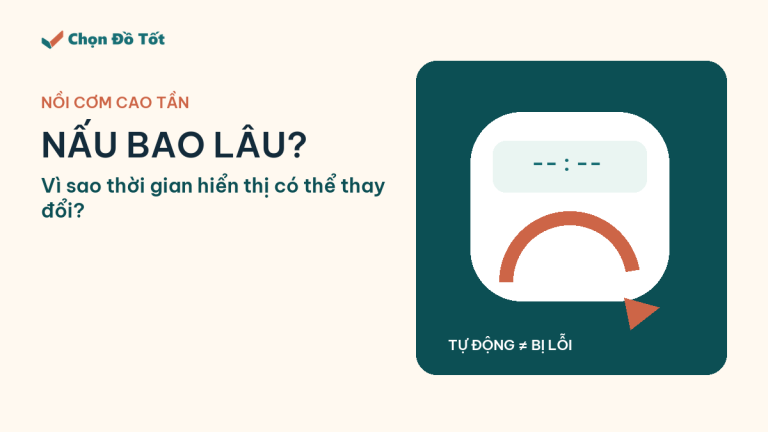 Chọn Đồ Tốt

NỒI CƠM CAO TẦN

NẤU BAO LÂU?

Vì sao thời gian hiển thị có thể thay đổi?

-- : --

TỰ ĐỘNG ≠ BỊ LỖI